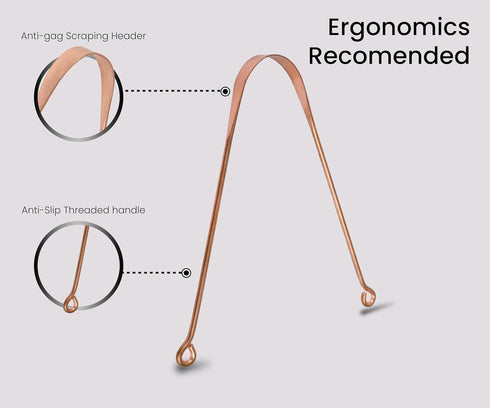 Ergonomics Recomended

Anti-gag Scraping Header

Anti-Slip Threaded handle